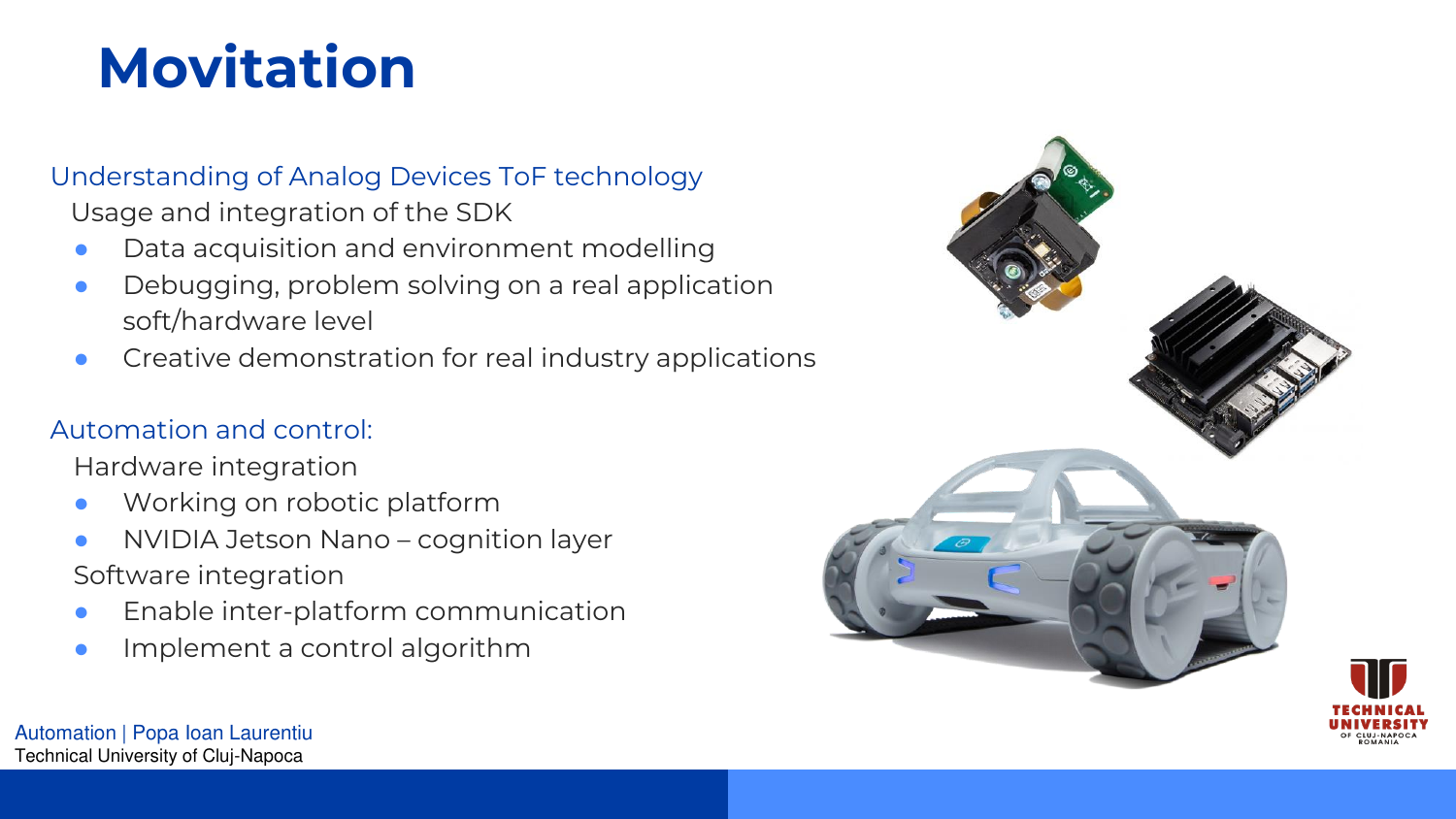 Movitation

Understanding of Analog Devices ToF technology

Usage and integration of the SDK

• Data acquisition and environment modelling
• Debugging, problem solving on a real application soft/hardware level
• Creative demonstration for real industry applications

Automation and control:

Hardware integration

• Working on robotic platform
• NVIDIA Jetson Nano – cognition layer

Software integration

• Enable inter-platform communication
• Implement a control algorithm

Automation | Popa Ioan Laurentiu
Technical University of Cluj-Napoca

TECHNICAL
UNIVERSITY
OF CLUJ-NAPOCA
ROMANIA